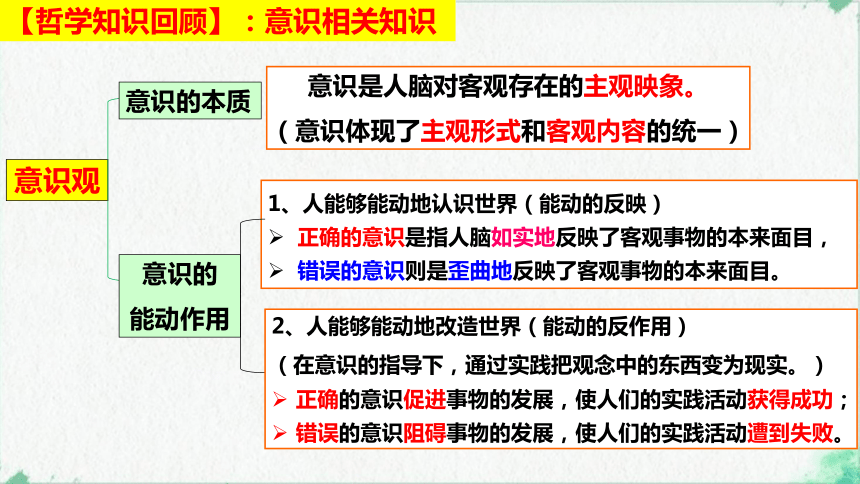 【哲学知识回顾】：意识相关知识

意识观

意识的本质

意识是人脑对客观存在的主观映象。
（意识体现了主观形式和客观内容的统一）

意识的能动作用

1、人能够能动地认识世界（能动的反映）
➢ 正确的意识是指人脑如实地反映了客观事物的本来面目，
➢ 错误的意识则是歪曲地反映了客观事物的本来面目。

2、人能够能动地改造世界（能动的反作用）
（在意识的指导下，通过实践把观念中的东西变为现实。）
➢ 正确的意识促进事物的发展，使人们的实践活动获得成功；
➢ 错误的意识阻碍事物的发展，使人们的实践活动遭到失败。